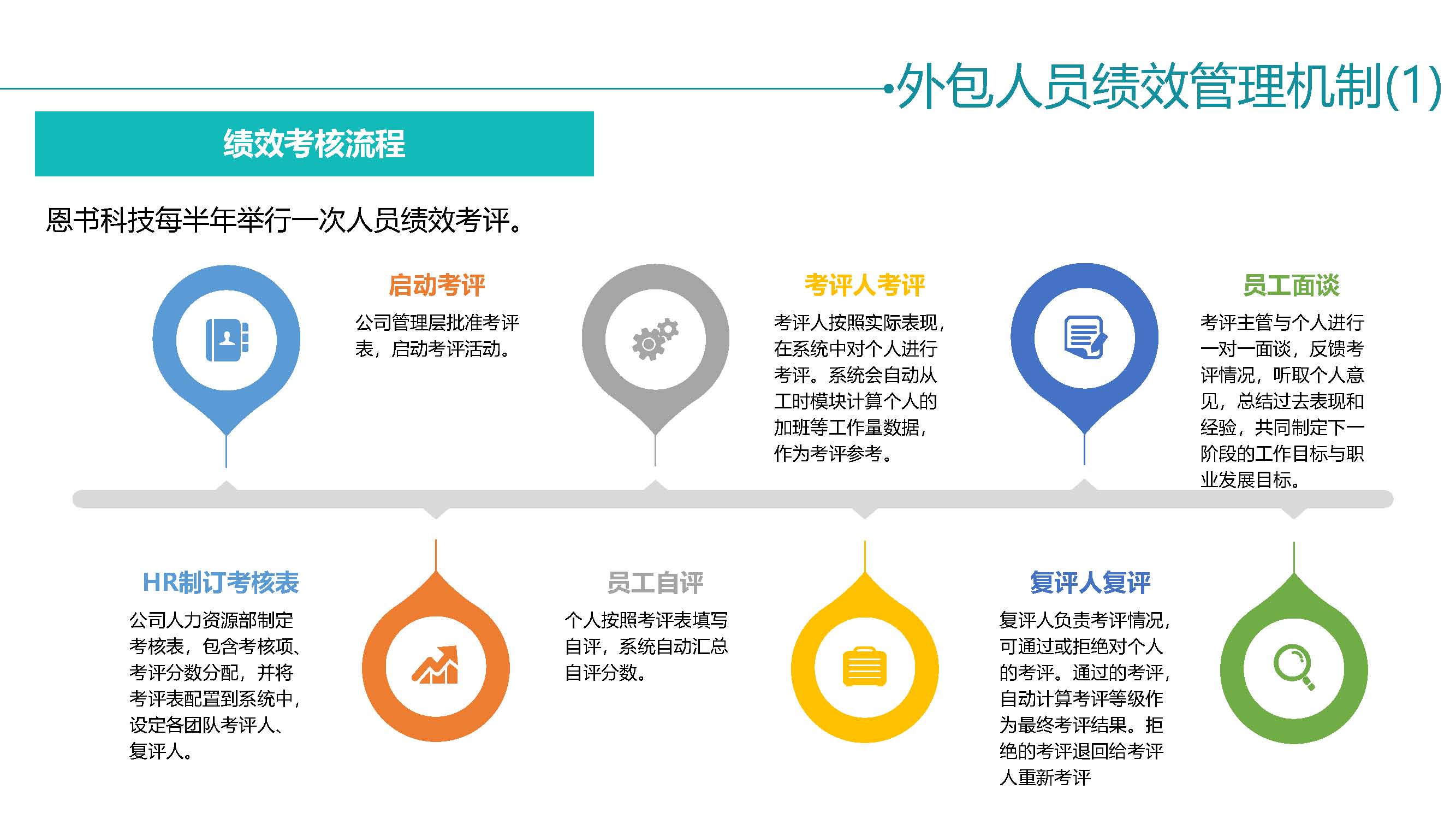 外包人员绩效管理机制(1)

绩效考核流程

恩书科技每半年举行一次人员绩效考评。

HR制订考核表

公司人力资源部制定考核表，包含考核项、考评分数分配，并将考评表配置到系统中，设定各团队考评人、复评人。

启动考评

公司管理层批准考评表，启动考评活动。

员工自评

个人按照考评表填写自评，系统自动汇总自评分数。

考评人考评

考评人按照实际表现，在系统中对个人进行考评。系统会自动从工时模块计算个人的加班等工作量数据，作为考评参考。

复评人复评

复评人负责考评情况，可通过或拒绝对个人的考评。通过的考评，自动计算考评等级作为最终考评结果。拒绝的考评退回给考评人重新考评

员工面谈

考评主管与个人进行一对一面谈，反馈考评情况，听取个人意见，总结过去表现和经验，共同制定下一阶段的工作目标与职业发展目标。